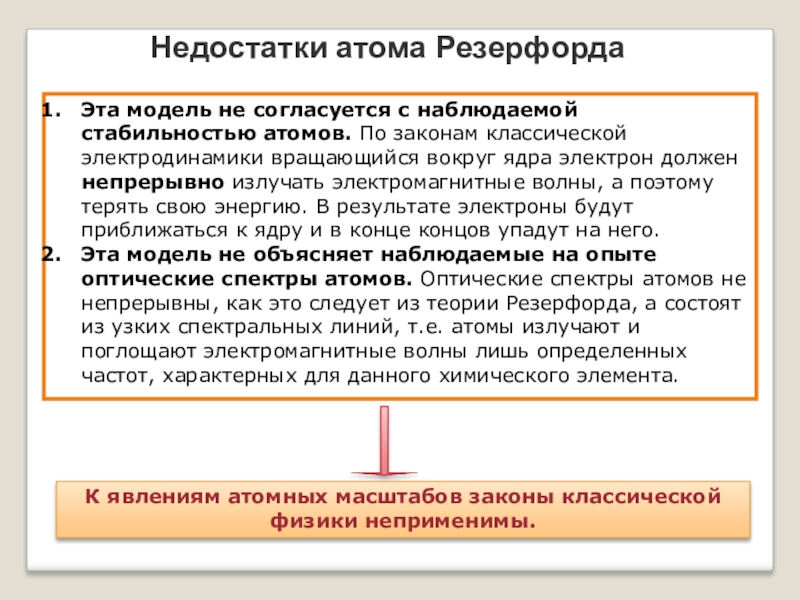 Недостатки атома Резерфорда

1. Эта модель не согласуется с наблюдаемой стабильностью атомов. По законам классической электродинамики вращающийся вокруг ядра электрон должен непрерывно излучать электромагнитные волны, а поэтому терять свою энергию. В результате электроны будут приближаться к ядру и в конце концов упадут на него.
2. Эта модель не объясняет наблюдаемые на опыте оптические спектры атомов. Оптические спектры атомов не непрерывны, как это следует из теории Резерфорда, а состоят из узких спектральных линий, т.е. атомы излучают и поглощают электромагнитные волны лишь определенных частот, характерных для данного химического элемента.

К явлениям атомных масштабов законы классической физики неприменимы.